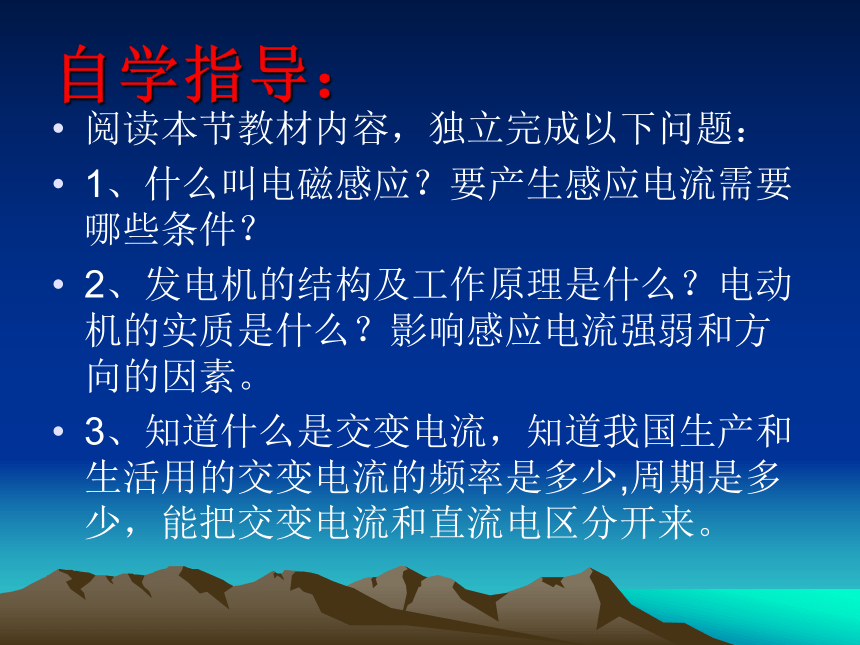 自学指导：

• 阅读本节教材内容，独立完成以下问题：

• 1、什么叫电磁感应？要产生感应电流需要哪些条件？

• 2、发电机的结构及工作原理是什么？电动机的实质是什么？影响感应电流强弱和方向的因素。

• 3、知道什么是交变电流，知道我国生产和生活用的交变电流的频率是多少,周期是多少，能把交变电流和直流电区分开来。